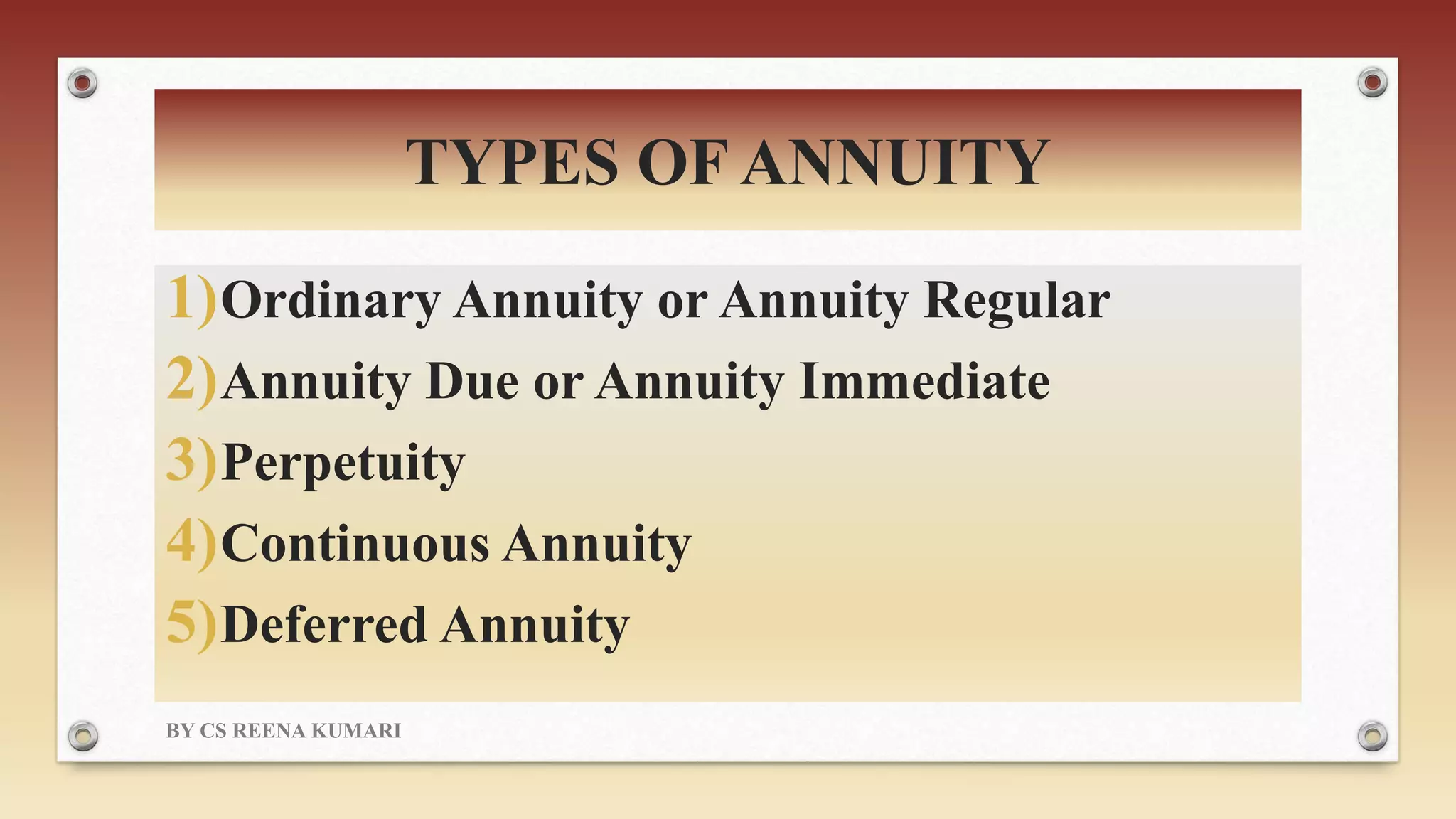 TYPES OF ANNUITY

1)Ordinary Annuity or Annuity Regular
2)Annuity Due or Annuity Immediate
3)Perpetuity
4)Continuous Annuity
5)Deferred Annuity

BY CS REENA KUMARI